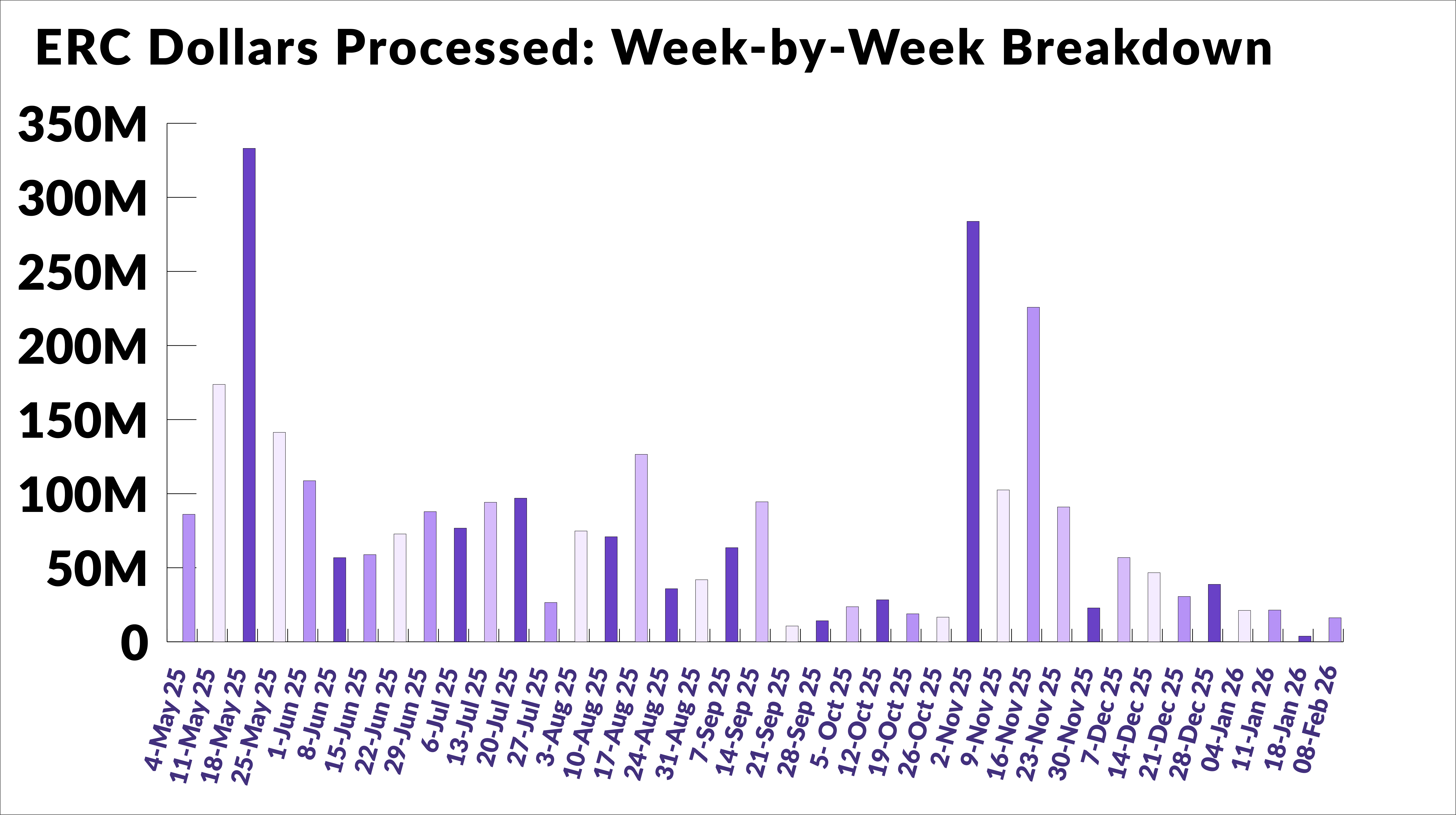 ERC Dollars Processed: Week-by-Week Breakdown

350M
300M
250M
200M
150M
100M
50M
0

4-May 25
11-May 25
18-May 25
25-May 25
1-Jun 25
8-Jun 25
15-Jun 25
22-Jun 25
29-Jun 25
6-Jul 25
13-Jul 25
20-Jul 25
27-Jul 25
3-Aug 25
10-Aug 25
17-Aug 25
24-Aug 25
31-Aug 25
7-Sep 25
14-Sep 25
21-Sep 25
28-Sep 25
5- Oct 25
12-Oct 25
19-Oct 25
26-Oct 25
2-Nov 25
9-Nov 25
16-Nov 25
23-Nov 25
30-Nov 25
7-Dec 25
14-Dec 25
21-Dec 25
28-Dec 25
04-Jan 26
11-Jan 26
18-Jan 26
08-Feb 26